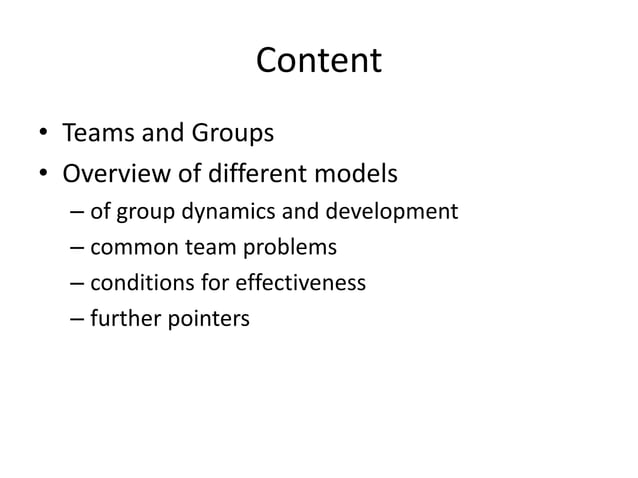 Content

• Teams and Groups
• Overview of different models
– of group dynamics and development
– common team problems
– conditions for effectiveness
– further pointers